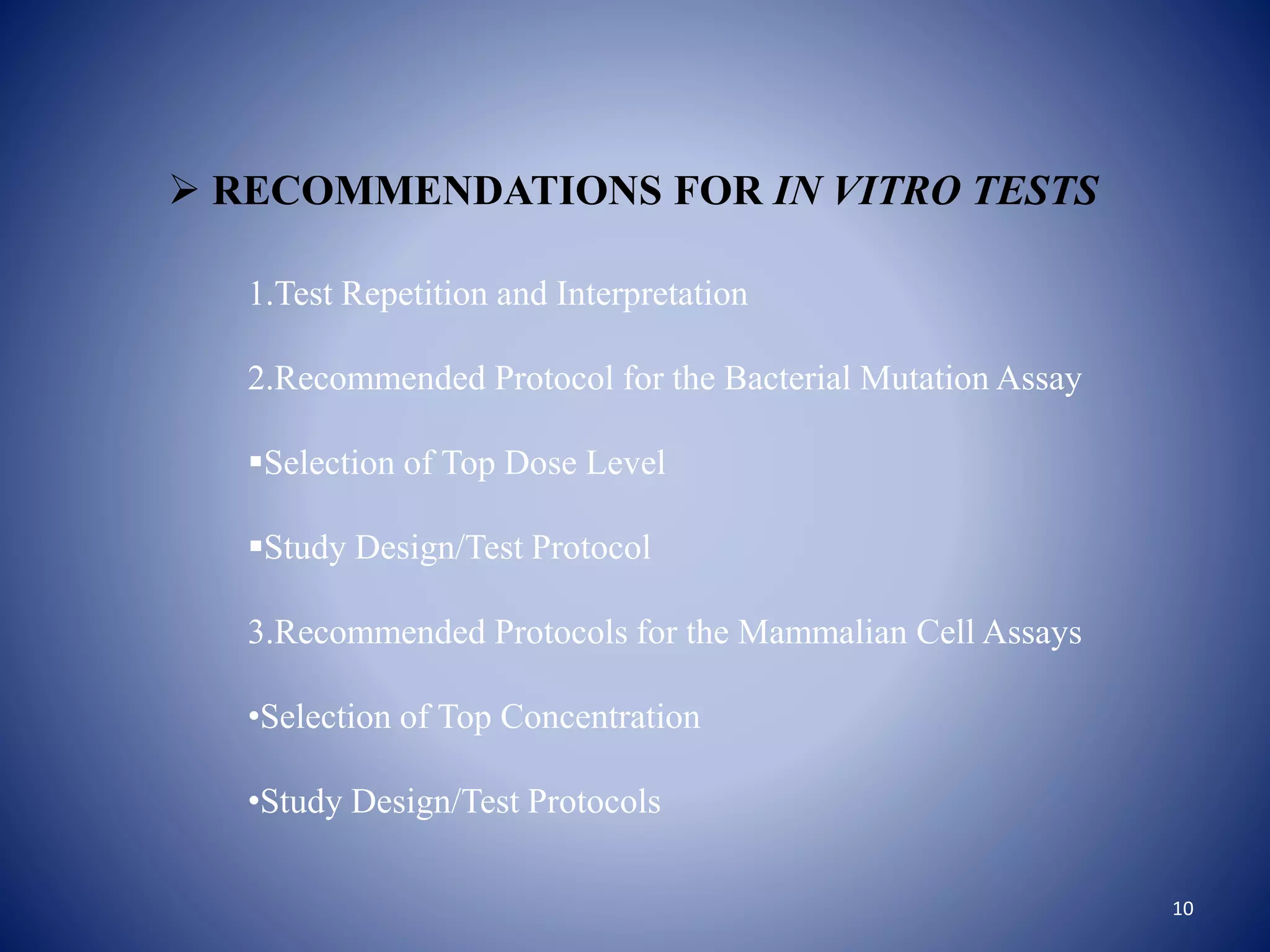 ➢ RECOMMENDATIONS FOR IN VITRO TESTS

1.Test Repetition and Interpretation

2.Recommended Protocol for the Bacterial Mutation Assay

▪Selection of Top Dose Level

▪Study Design/Test Protocol

3.Recommended Protocols for the Mammalian Cell Assays

•Selection of Top Concentration

•Study Design/Test Protocols

10